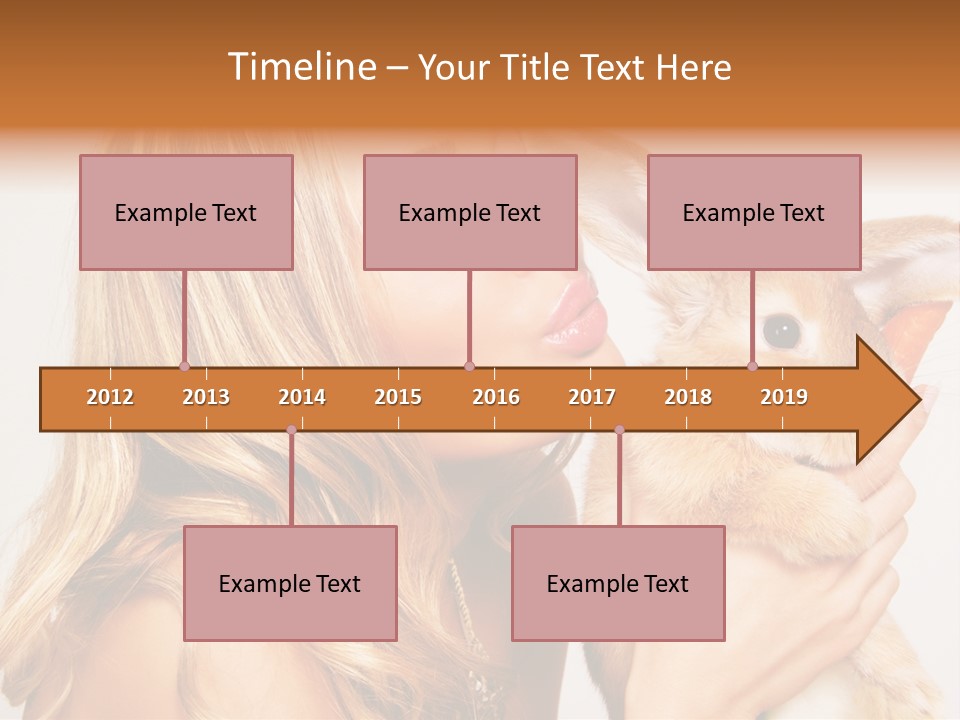 Timeline – Your Title Text Here

Example Text

Example Text

Example Text

2012 2013 2014 2015 2016 2017 2018 2019

Example Text

Example Text